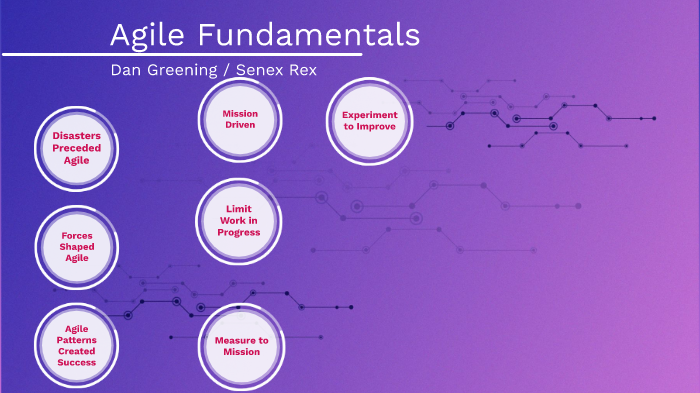 Agile Fundamentals

Dan Greening / Senex Rex

Disasters Preceded Agile

Forces Shaped Agile

Agile Patterns Created Success

Mission Driven

Limit Work in Progress

Measure to Mission

Experiment to Improve